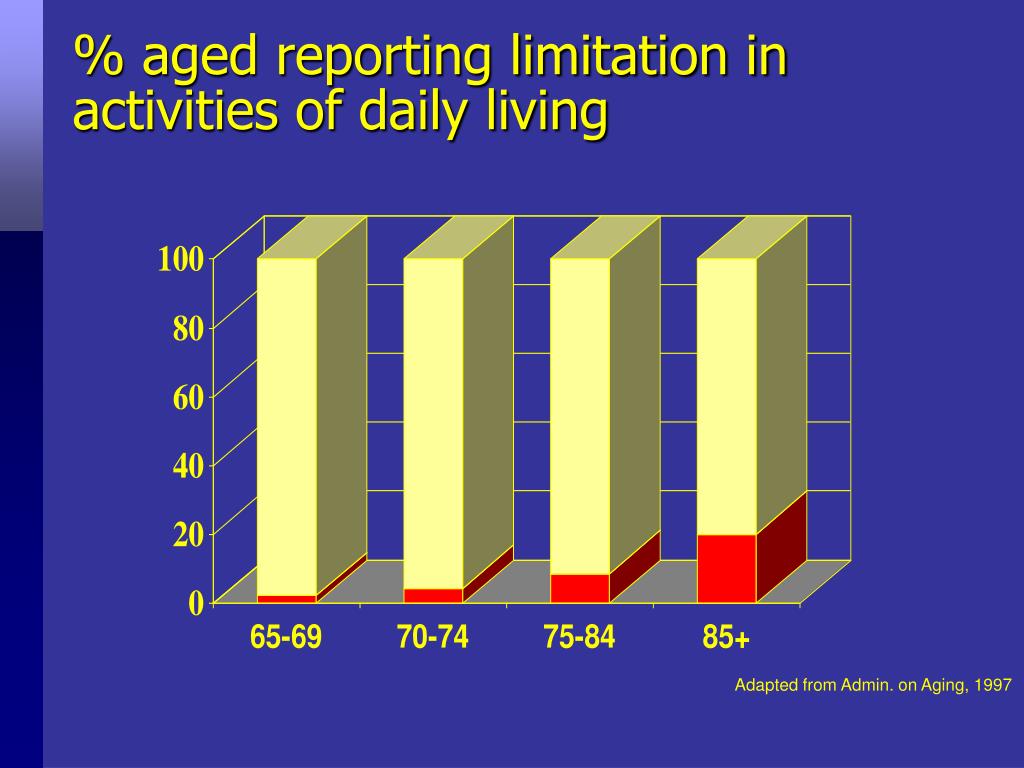 % aged reporting limitation in activities of daily living

100
80
60
40
20
0

65-69
70-74
75-84
85+

Adapted from Admin. on Aging, 1997